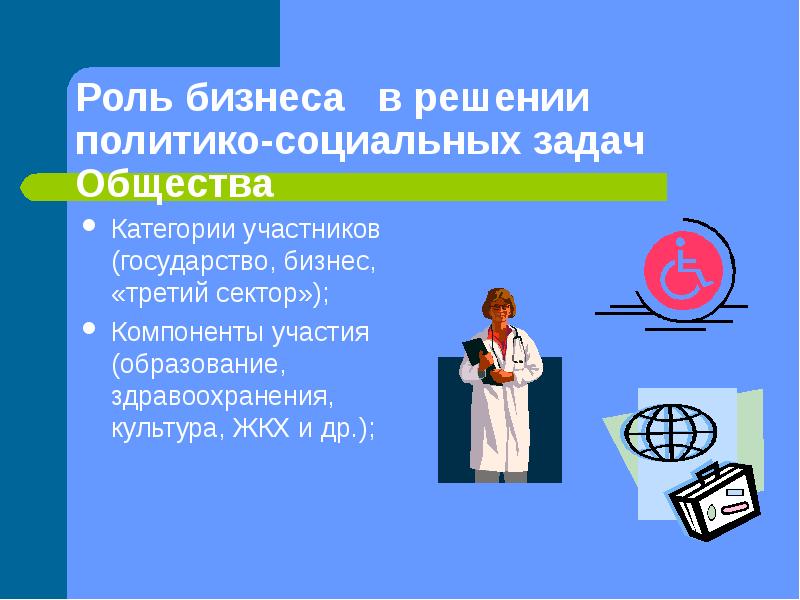 Роль бизнеса в решении политико-социальных задач Общества

- Категории участников (государство, бизнес, «третий сектор»);
- Компоненты участия (образование, здравоохранения, культура, ЖКХ и др.);